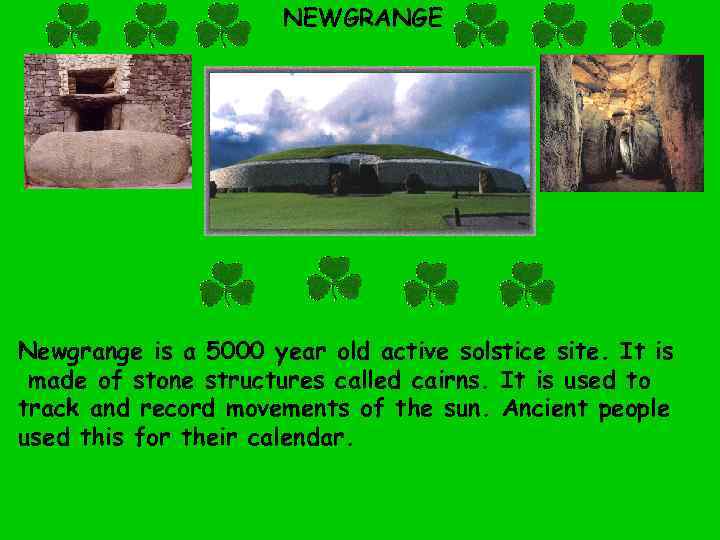 NEWGRANGE

Newgrange is a 5000 year old active solstice site. It is made of stone structures called cairns. It is used to track and record movements of the sun. Ancient people used this for their calendar.